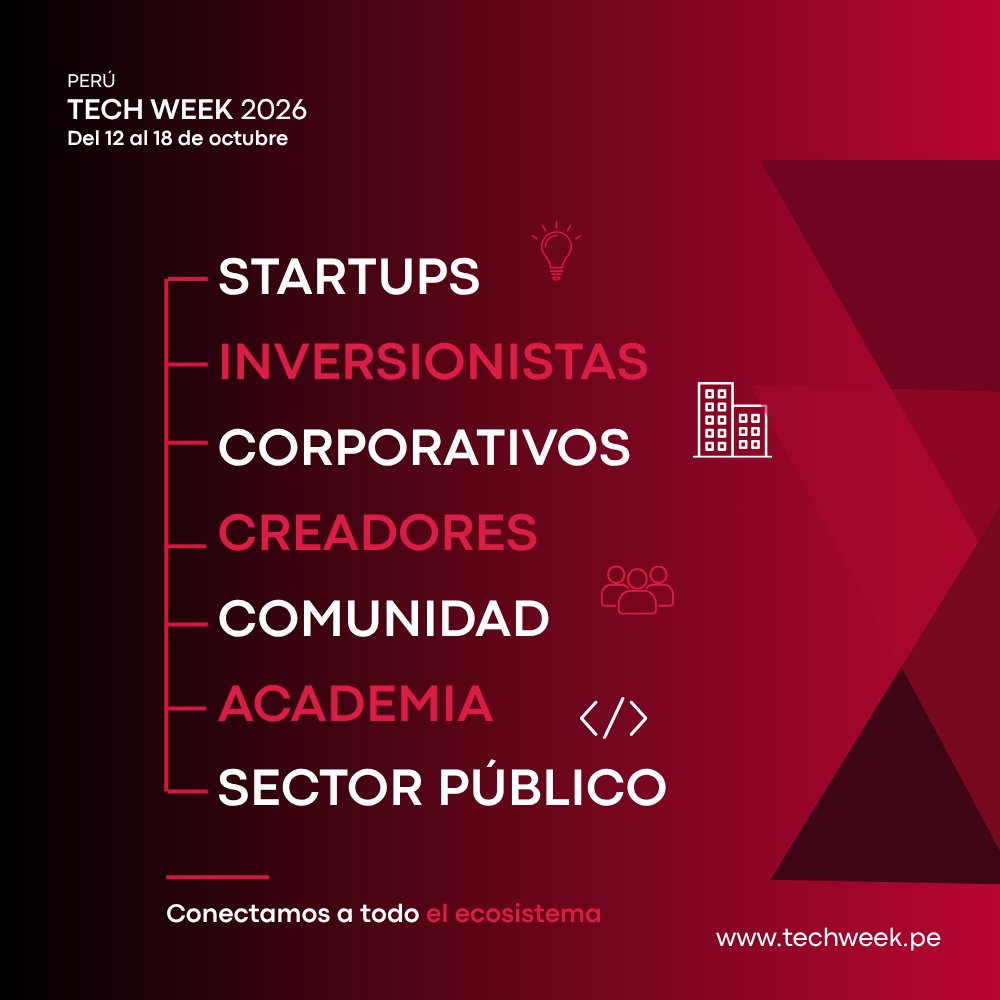 PERÚ
TECH WEEK 2026
Del 12 al 18 de octubre

STARTUPS
INVERSIONISTAS
CORPORATIVOS
CREADORES
COMUNIDAD
ACADEMIA
SECTOR PÚBLICO

Conectamos a todo el ecosistema

www.techweek.pe